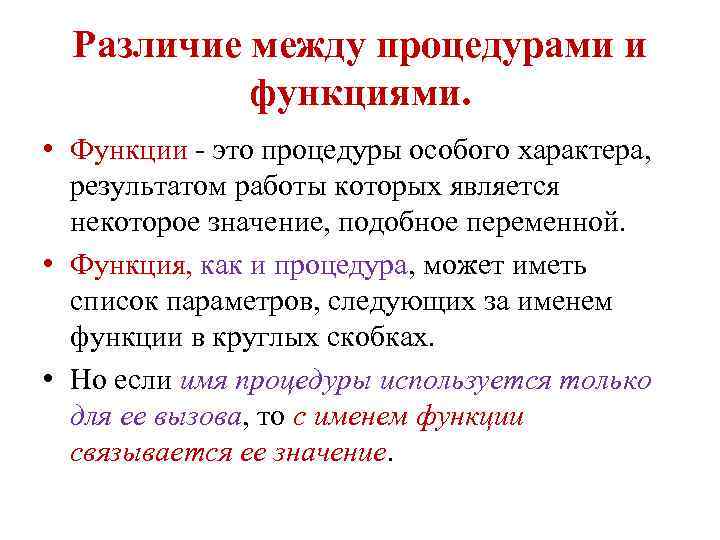 Различие между процедурами и функциями.

• Функции - это процедуры особого характера, результатом работы которых является некоторое значение, подобное переменной.

• Функция, как и процедура, может иметь список параметров, следующих за именем функции в круглых скобках.

• Но если имя процедуры используется только для ее вызова, то с именем функции связывается ее значение.